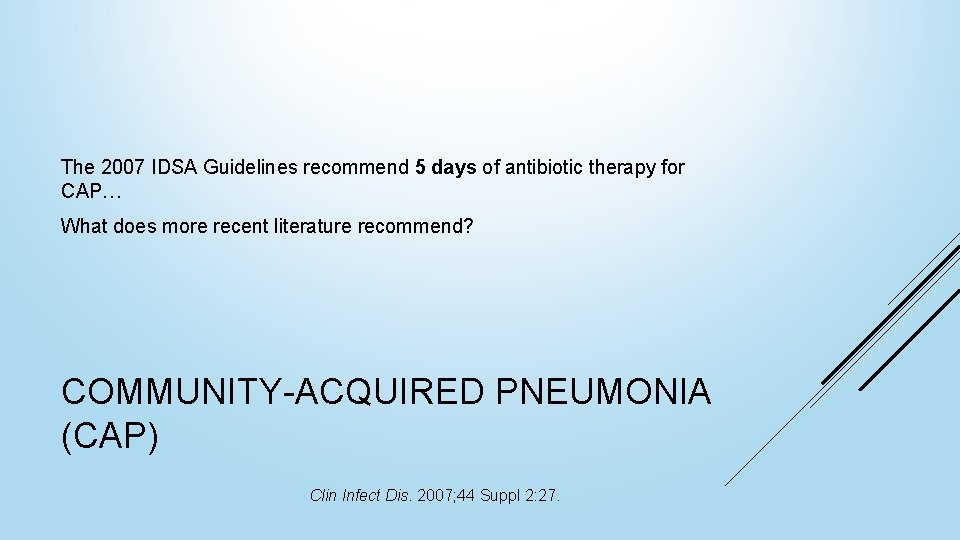 The 2007 IDSA Guidelines recommend 5 days of antibiotic therapy for CAP…

What does more recent literature recommend?

COMMUNITY-ACQUIRED PNEUMONIA (CAP)

Clin Infect Dis. 2007;44 Suppl 2:27.